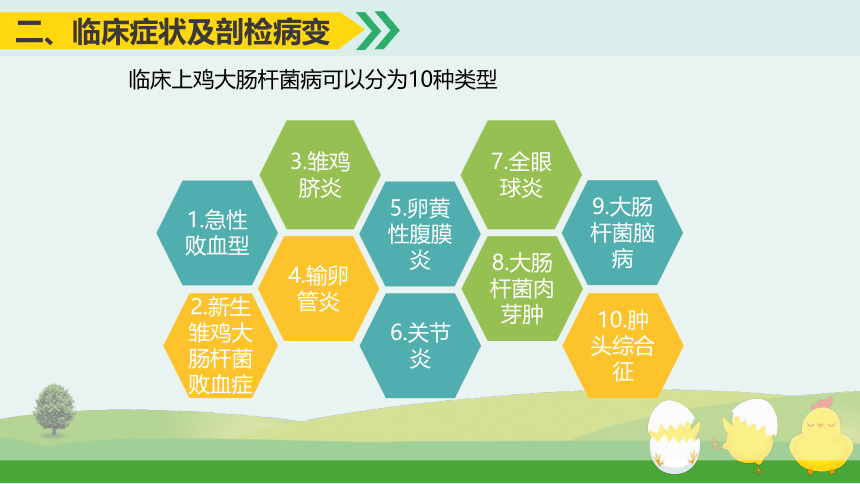 二、临床症状及剖检病变

临床上鸡大肠杆菌病可以分为10种类型

1.急性败血型

2.新生雏鸡大肠杆菌败血症

3.雏鸡脐炎

4.输卵管炎

5.卵黄性腹膜炎

6.关节炎

7.全眼球炎

8.大肠杆菌肉芽肿

9.大肠杆菌脑病

10.肿头综合征